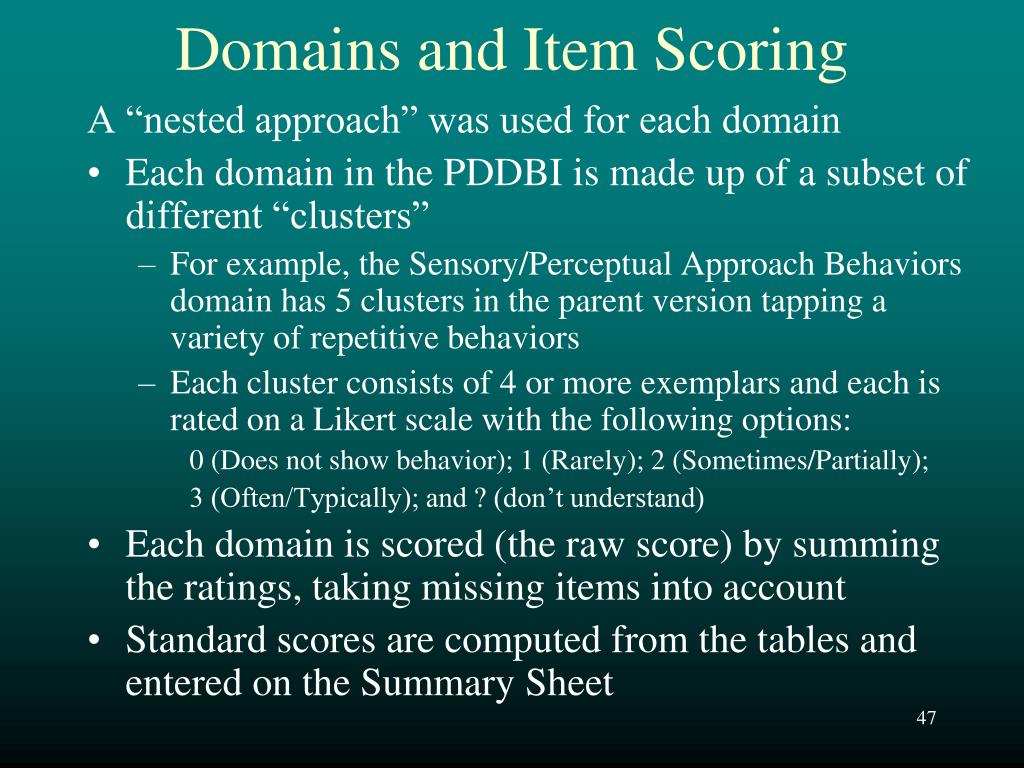 Domains and Item Scoring

A “nested approach” was used for each domain

• Each domain in the PDDBI is made up of a subset of different “clusters”

– For example, the Sensory/Perceptual Approach Behaviors domain has 5 clusters in the parent version tapping a variety of repetitive behaviors

– Each cluster consists of 4 or more exemplars and each is rated on a Likert scale with the following options:

0 (Does not show behavior); 1 (Rarely); 2 (Sometimes/Partially); 3 (Often/Typically); and ? (don’t understand)

• Each domain is scored (the raw score) by summing the ratings, taking missing items into account

• Standard scores are computed from the tables and entered on the Summary Sheet

47